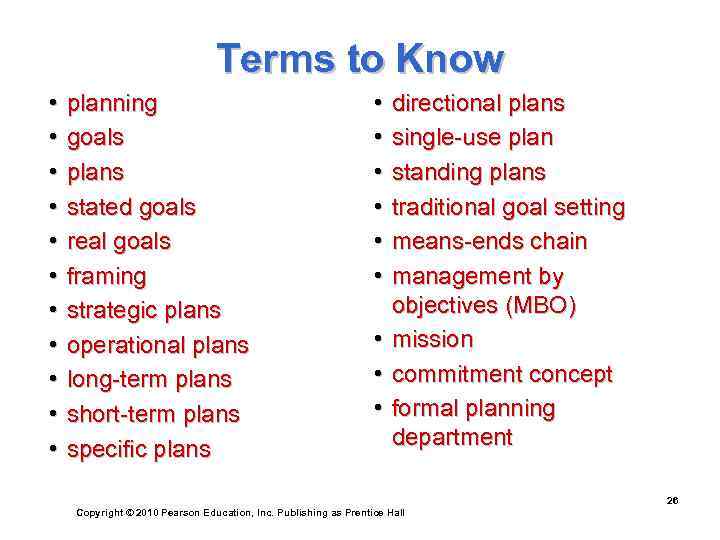 Terms to Know

• planning
• goals
• plans
• stated goals
• real goals
• framing
• strategic plans
• operational plans
• long-term plans
• short-term plans
• specific plans

• directional plans
• single-use plan
• standing plans
• traditional goal setting
• means-ends chain
• management by objectives (MBO)
• mission
• commitment concept
• formal planning department

26

Copyright © 2010 Pearson Education, Inc. Publishing as Prentice Hall